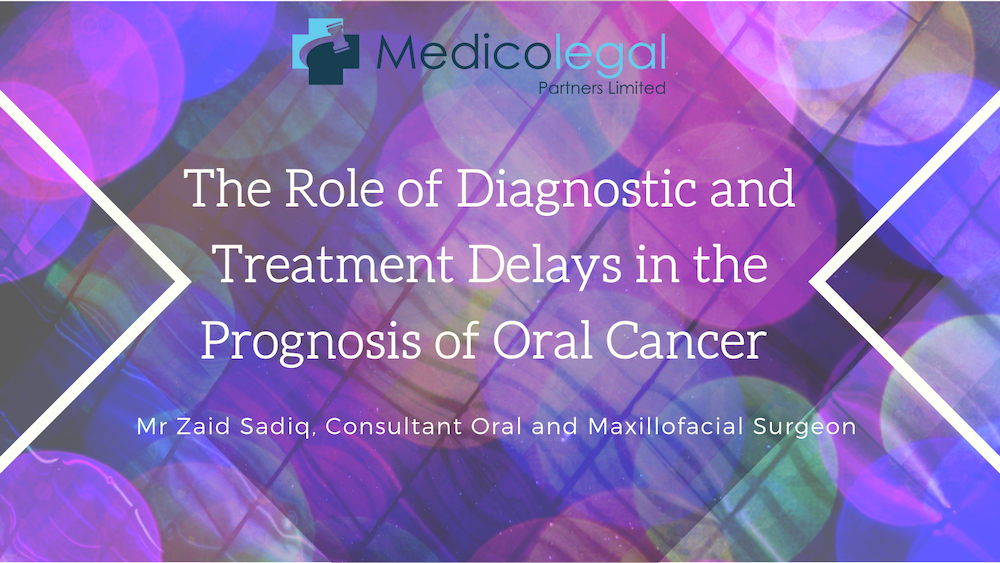 Medicolegal
Partners Limited

The Role of Diagnostic and Treatment Delays in the Prognosis of Oral Cancer

Mr Zaid Sadiq, Consultant Oral and Maxillofacial Surgeon